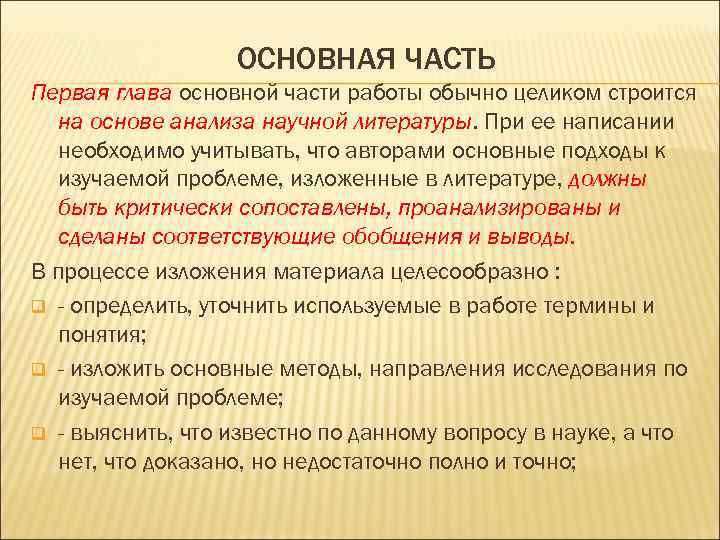 ОСНОВНАЯ ЧАСТЬ

Первая глава основной части работы обычно целиком строится на основе анализа научной литературы. При ее написании необходимо учитывать, что авторами основные подходы к изучаемой проблеме, изложенные в литературе, должны быть критически сопоставлены, проанализированы и сделаны соответствующие обобщения и выводы.

В процессе изложения материала целесообразно :

- определить, уточнить используемые в работе термины и понятия;

- изложить основные методы, направления исследования по изучаемой проблеме;

- выяснить, что известно по данному вопросу в науке, а что нет, что доказано, но недостаточно полно и точно;